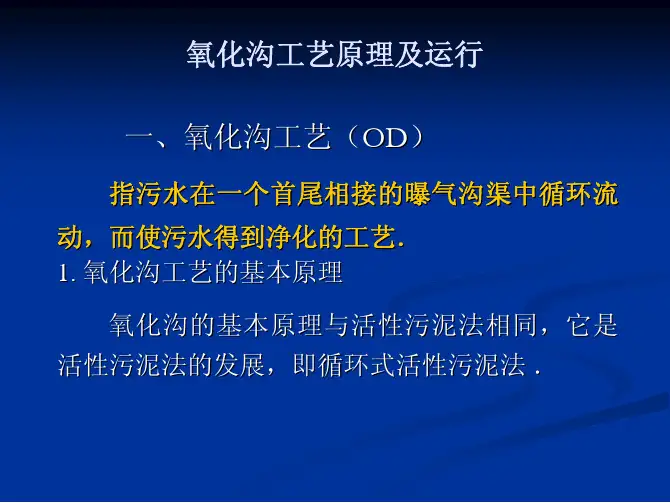 氧化沟工艺原理及运行

一、氧化沟工艺（OD）

指污水在一个首尾相接的曝气沟渠中循环流动，而使污水得到净化的工艺.

1. 氧化沟工艺的基本原理

氧化沟的基本原理与活性污泥法相同，它是活性污泥法的发展，即循环式活性污泥法 .